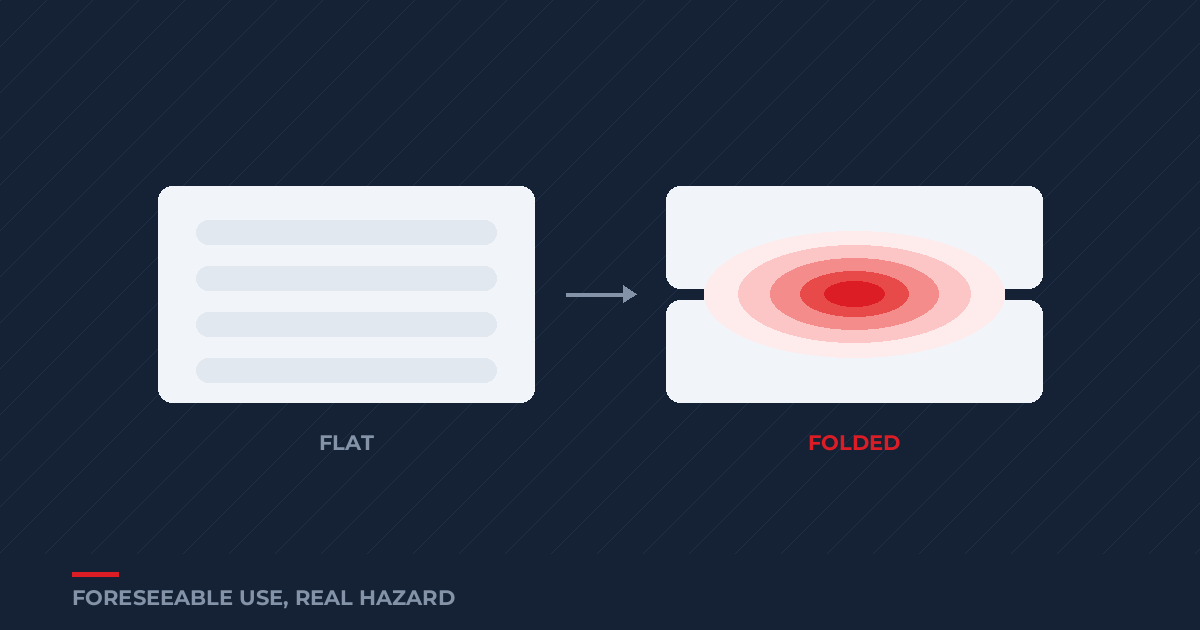 FLAT

FOLDED

FORESEEABLE USE, REAL HAZARD